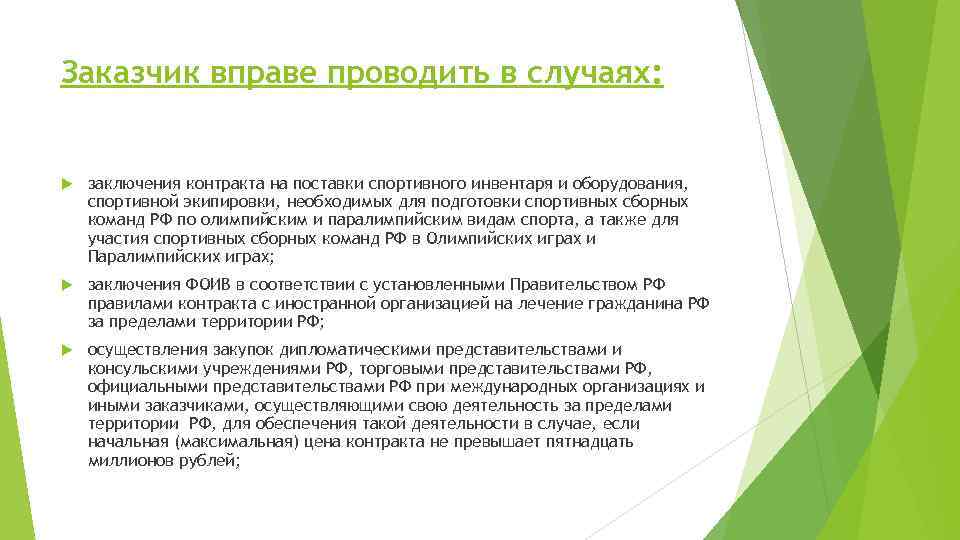 Заказчик вправе проводить в случаях:

заключения контракта на поставки спортивного инвентаря и оборудования, спортивной экипировки, необходимых для подготовки спортивных сборных команд РФ по олимпийским и паралимпийским видам спорта, а также для участия спортивных сборных команд РФ в Олимпийских играх и Паралимпийских играх;

заключения ФОИВ в соответствии с установленными Правительством РФ правилами контракта с иностранной организацией на лечение гражданина РФ за пределами территории РФ;

осуществления закупок дипломатическими представительствами и консульскими учреждениями РФ, торговыми представительствами РФ, официальными представительствами РФ при международных организациях и иными заказчиками, осуществляющими свою деятельность за пределами территории РФ, для обеспечения такой деятельности в случае, если начальная (максимальная) цена контракта не превышает пятнадцать миллионов рублей;